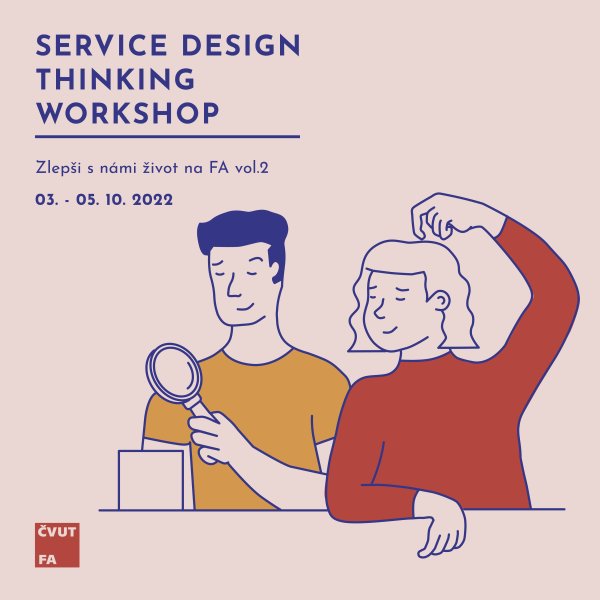 SERVICE DESIGN THINKING WORKSHOP

Zlepši s námi život na FA vol.2

03. - 05. 10. 2022

ČVUT
FA